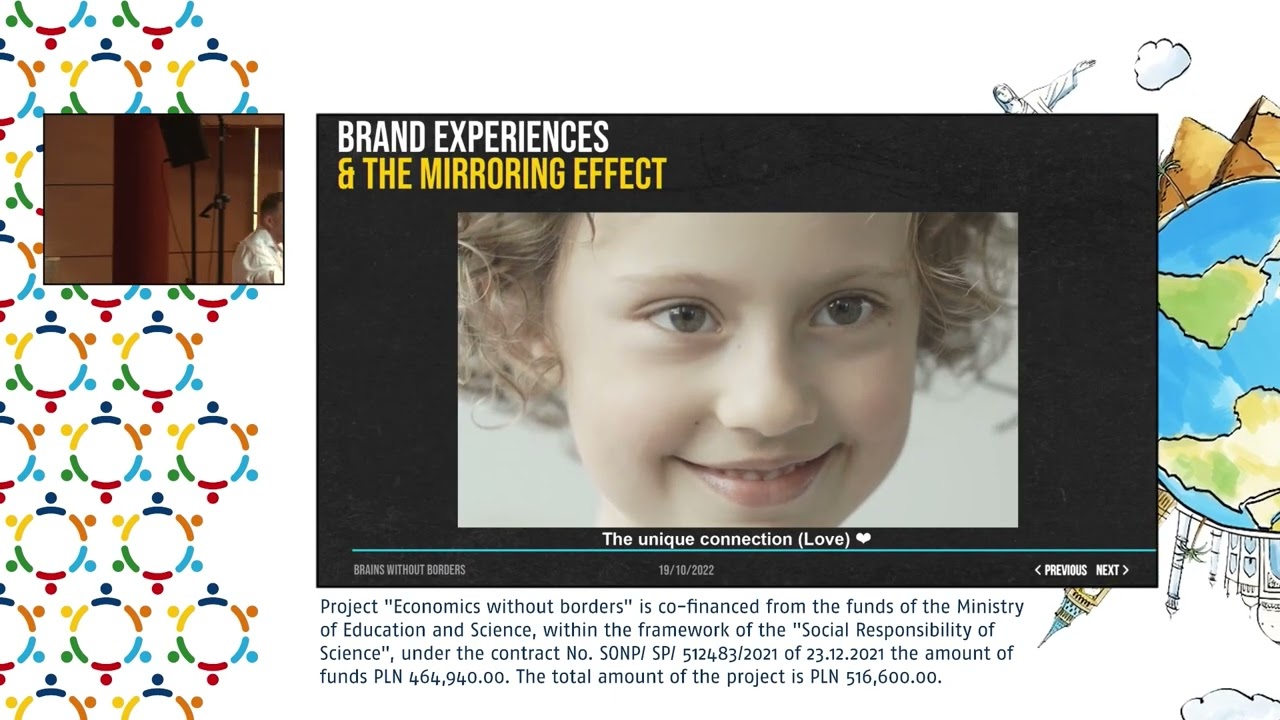 BRAND EXPERIENCES
& THE MIRRORING EFFECT

The unique connection (Love) ❤

BRAINS WITHOUT BORDERS 19/10/2022 < PREVIOUS NEXT >

Project "Economics without borders" is co-financed from the funds of the Ministry of Education and Science, within the framework of the "Social Responsibility of Science", under the contract No. SONP/ SP/ 512483/2021 of 23.12.2021 the amount of funds PLN 464,940.00. The total amount of the project is PLN 516,600.00.